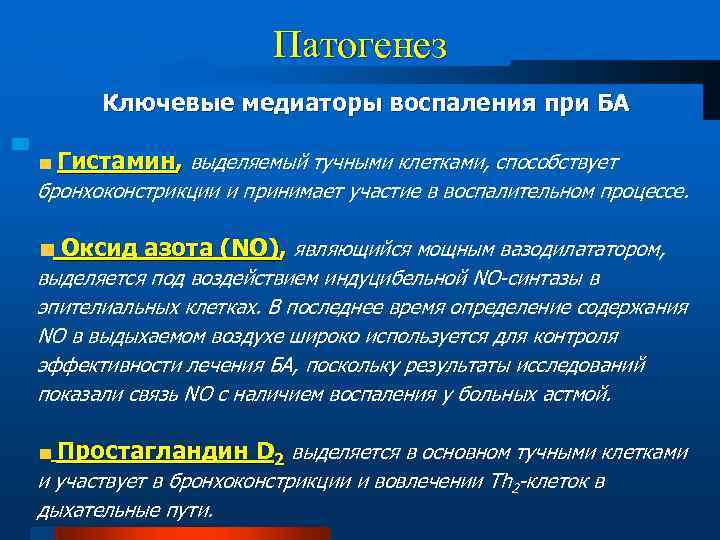 Патогенез

Ключевые медиаторы воспаления при БА

Гистамин, выделяемый тучными клетками, способствует бронхоконстрикции и принимает участие в воспалительном процессе.

Оксид азота (NO), являющийся мощным вазодилататором, выделяется под воздействием индуцибельной NO-синтазы в эпителиальных клетках. В последнее время определение содержания NO в выдыхаемом воздухе широко используется для контроля эффективности лечения БА, поскольку результаты исследований показали связь NO с наличием воспаления у больных астмой.

Простагландин $D_2$ выделяется в основном тучными клетками и участвует в бронхоконстрикции и вовлечении $Th_2$-клеток в дыхательные пути.